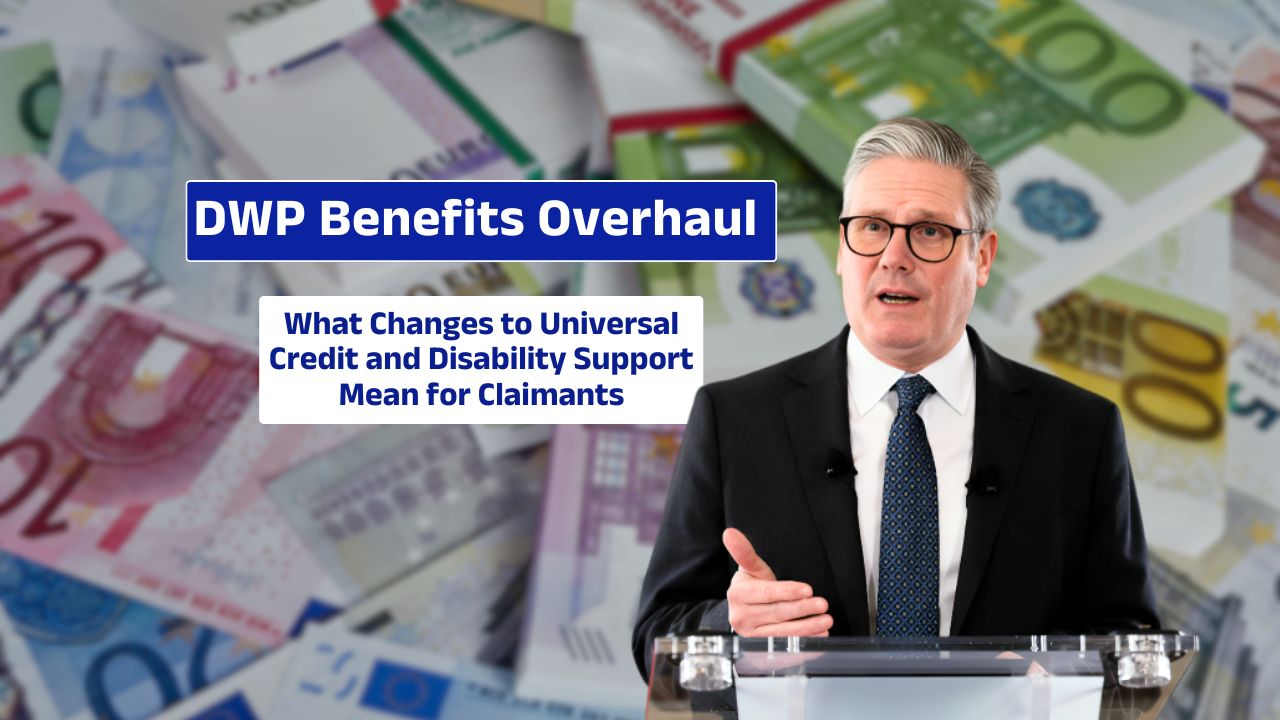 DWP Benefits Overhaul

What Changes to Universal Credit and Disability Support Mean for Claimants